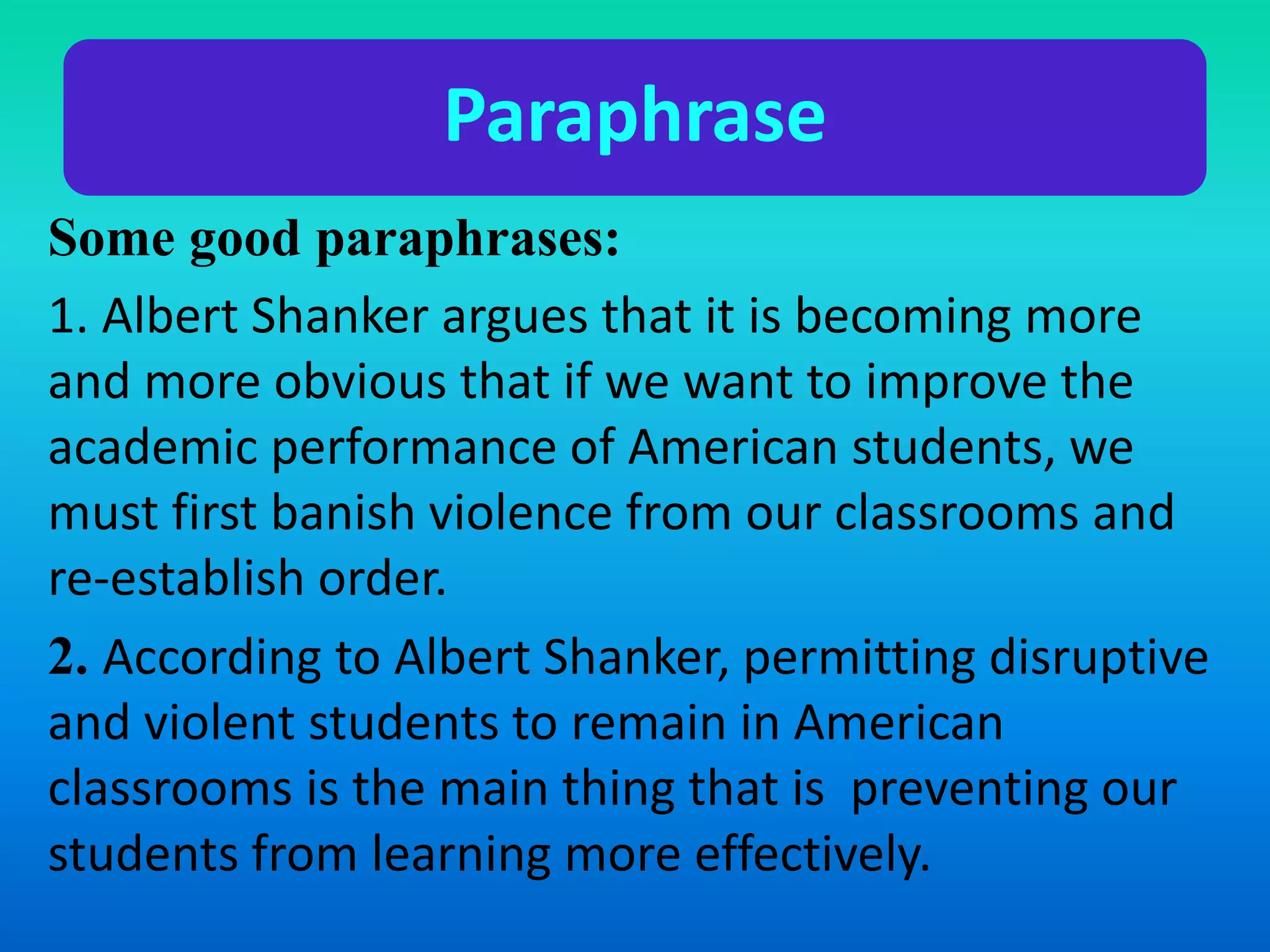 Paraphrase

Some good paraphrases:

1. Albert Shanker argues that it is becoming more and more obvious that if we want to improve the academic performance of American students, we must first banish violence from our classrooms and re-establish order.

2. According to Albert Shanker, permitting disruptive and violent students to remain in American classrooms is the main thing that is  preventing our students from learning more effectively.